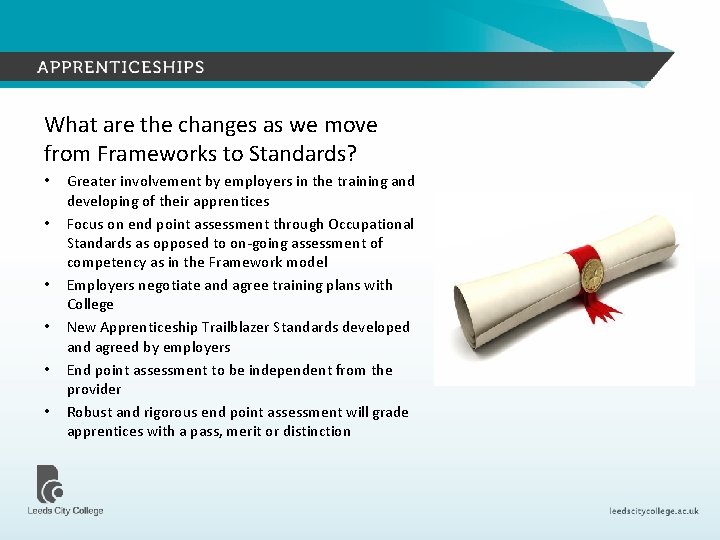 APPRENTICESHIPS

What are the changes as we move from Frameworks to Standards?

• Greater involvement by employers in the training and developing of their apprentices
• Focus on end point assessment through Occupational Standards as opposed to on-going assessment of competency as in the Framework model
• Employers negotiate and agree training plans with College
• New Apprenticeship Trailblazer Standards developed and agreed by employers
• End point assessment to be independent from the provider
• Robust and rigorous end point assessment will grade apprentices with a pass, merit or distinction

Leeds City College

leedscitycollege.ac.uk